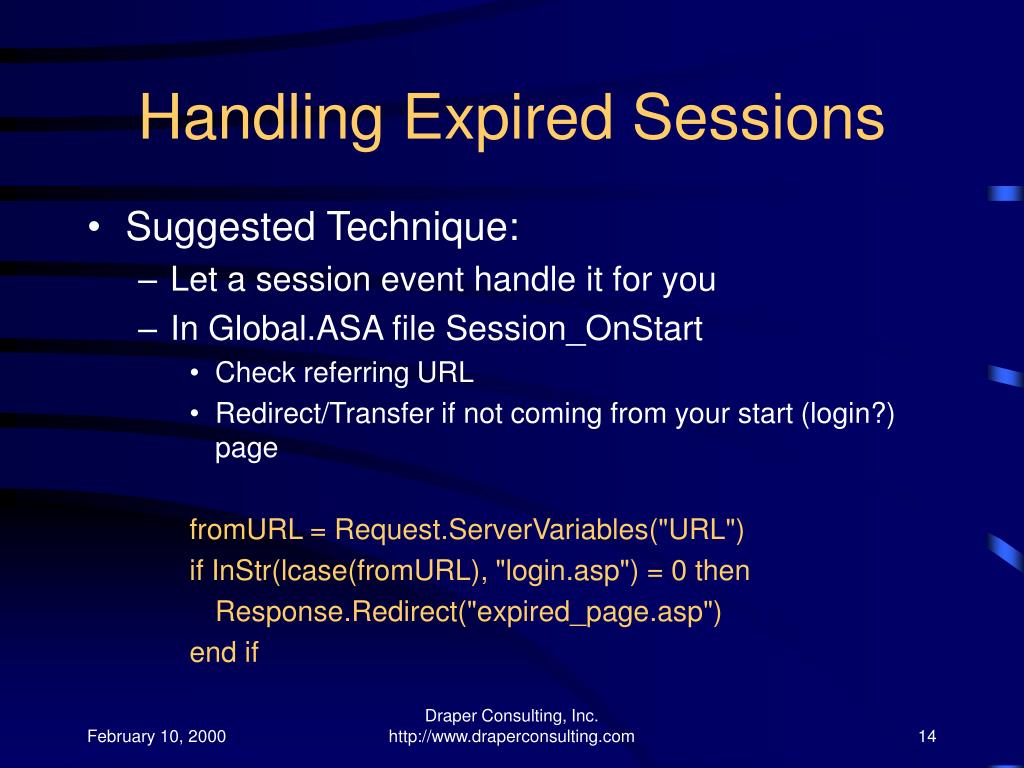 Handling Expired Sessions

• Suggested Technique:
– Let a session event handle it for you
– In Global.ASA file Session_OnStart
• Check referring URL
• Redirect/Transfer if not coming from your start (login?) page

fromURL = Request.ServerVariables("URL")
if InStr(lcase(fromURL), "login.asp") = 0 then
Response.Redirect("expired_page.asp")
end if

February 10, 2000

Draper Consulting, Inc.
http://www.draperconsulting.com

14